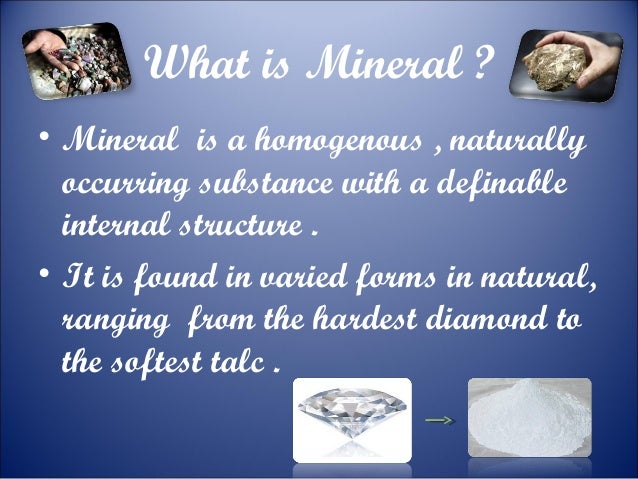 What is Mineral ?

• Mineral is a homogenous , naturally occurring substance with a definable internal structure .

• It is found in varied forms in natural, ranging from the hardest diamond to the softest talc .